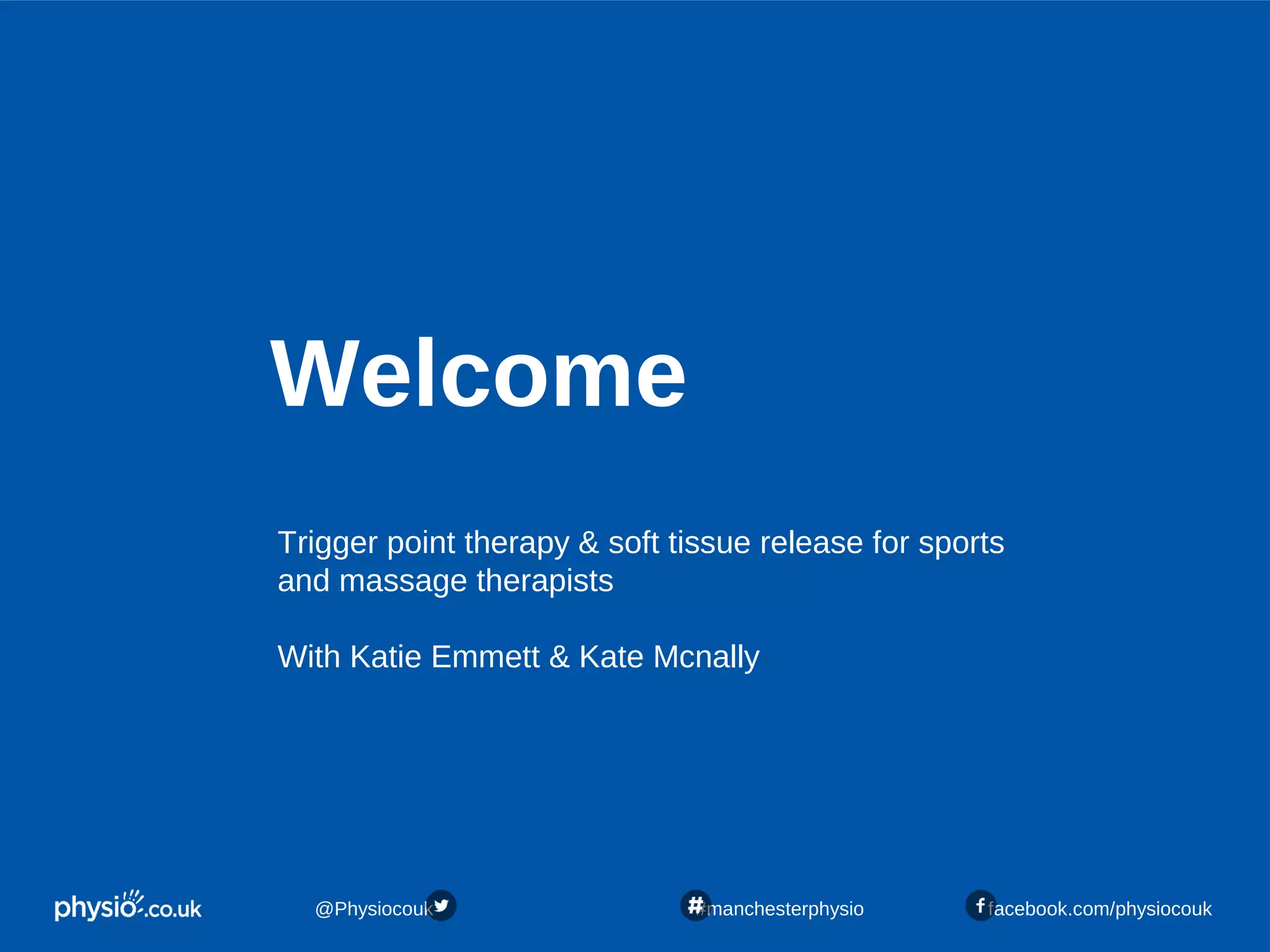 Welcome

Trigger point therapy & soft tissue release for sports and massage therapists

With Katie Emmett & Kate Mcnally

physio.co.uk

@Physiocouk

#manchesterphysio

facebook.com/physiocouk